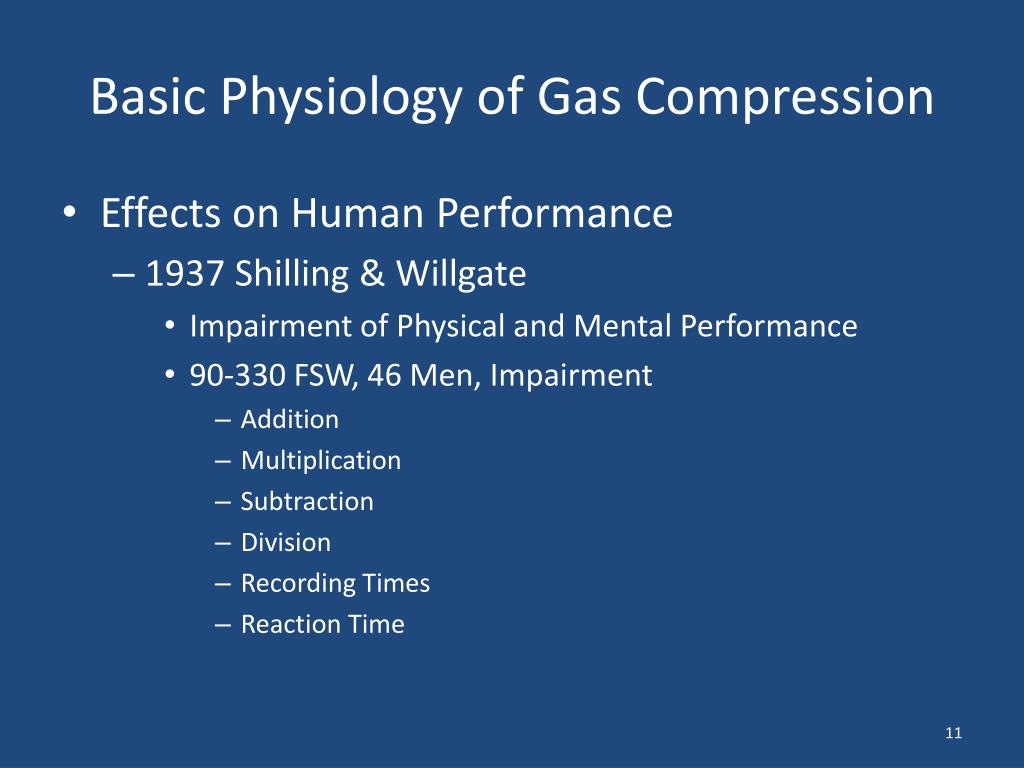 Basic Physiology of Gas Compression

• Effects on Human Performance
– 1937 Shilling & Willgate
• Impairment of Physical and Mental Performance
• 90-330 FSW, 46 Men, Impairment
– Addition
– Multiplication
– Subtraction
– Division
– Recording Times
– Reaction Time

11